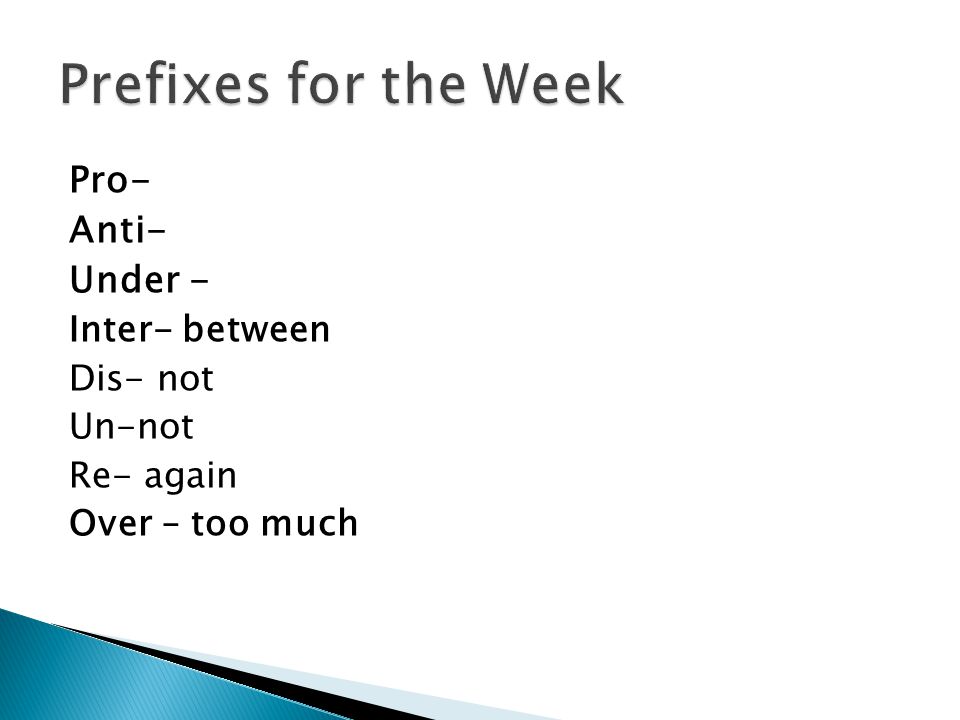 Prefixes for the Week

Pro-
Anti-
Under -
Inter- between
Dis- not
Un-not
Re- again
Over – too much